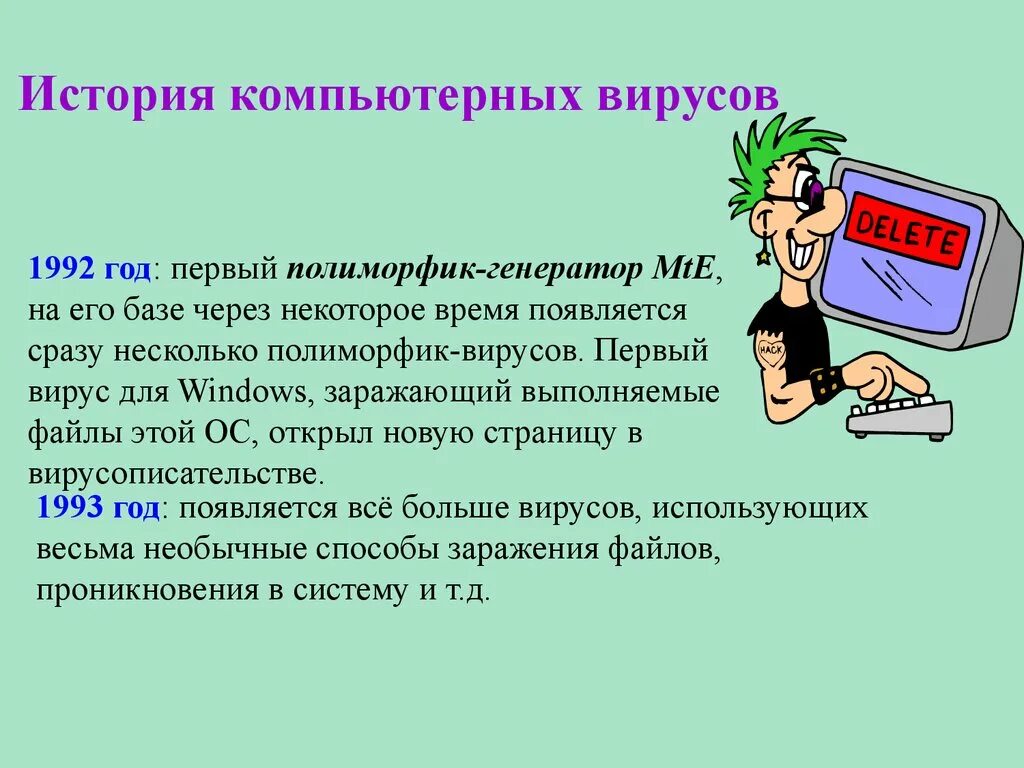 История компьютерных вирусов

DELETE

HACK

1992 год: первый полиморфик-генератор MtE, на его базе через некоторое время появляется сразу несколько полиморфик-вирусов. Первый вирус для Windows, заражающий выполняемые файлы этой ОС, открыл новую страницу в вирусописательстве.

1993 год: появляется всё больше вирусов, использующих весьма необычные способы заражения файлов, проникновения в систему и т.д.